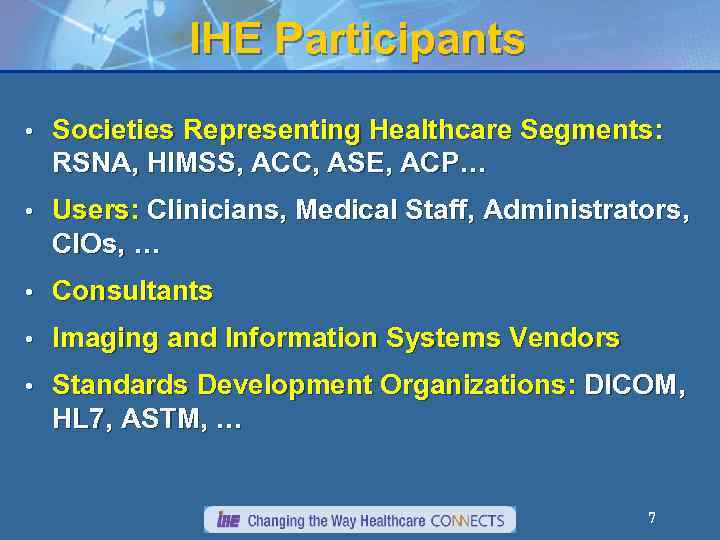 IHE Participants

• Societies Representing Healthcare Segments: RSNA, HIMSS, ACC, ASE, ACP…

• Users: Clinicians, Medical Staff, Administrators, CIOs, …

• Consultants

• Imaging and Information Systems Vendors

• Standards Development Organizations: DICOM, HL7, ASTM, …

IHE Changing the Way Healthcare CONNECTS

7